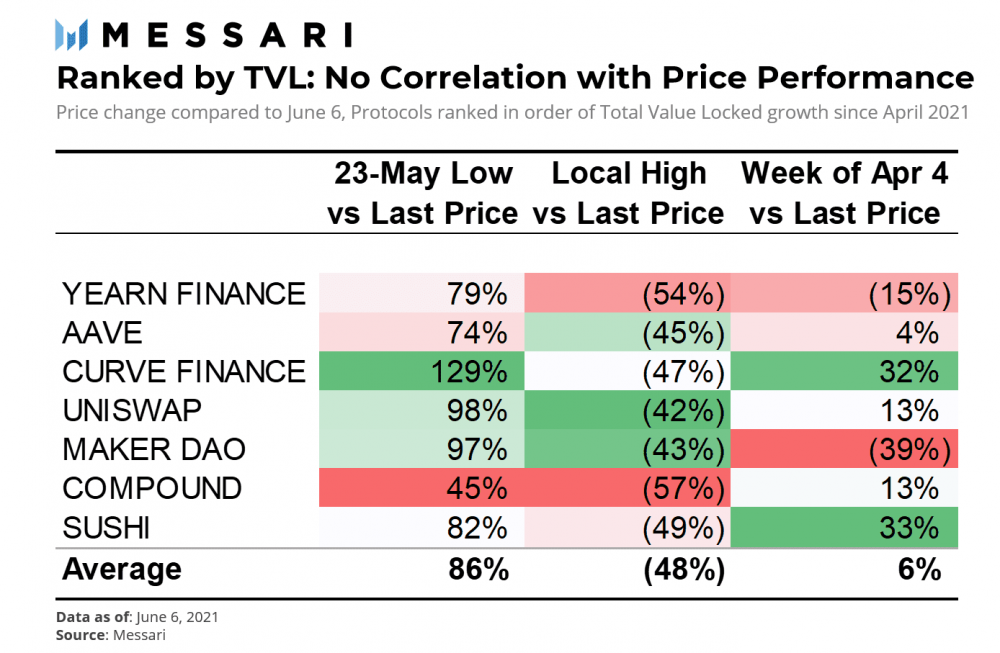 MESSARI

Ranked by TVL: No Correlation with Price Performance

Price change compared to June 6, Protocols ranked in order of Total Value Locked growth since April 2021

| | 23-May Low vs Last Price | Local High vs Last Price | Week of Apr 4 vs Last Price |
|---|---|---|---|
| YEARN FINANCE | 79% | (54%) | (15%) |
| AAVE | 74% | (45%) | 4% |
| CURVE FINANCE | 129% | (47%) | 32% |
| UNISWAP | 98% | (42%) | 13% |
| MAKER DAO | 97% | (43%) | (39%) |
| COMPOUND | 45% | (57%) | 13% |
| SUSHI | 82% | (49%) | 33% |
| Average | 86% | (48%) | 6% |

Data as of: June 6, 2021
Source: Messari